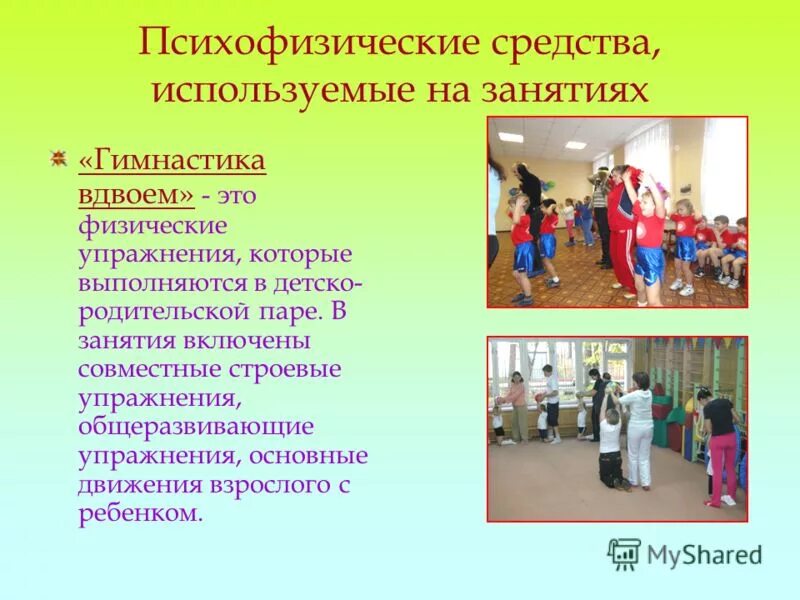 Психофизические средства, используемые на занятиях

«Гимнастика вдвоем» - это физические упражнения, которые выполняются в детско-родительской паре. В занятия включены совместные строевые упражнения, общеразвивающие упражнения, основные движения взрослого с ребенком.

MyShared